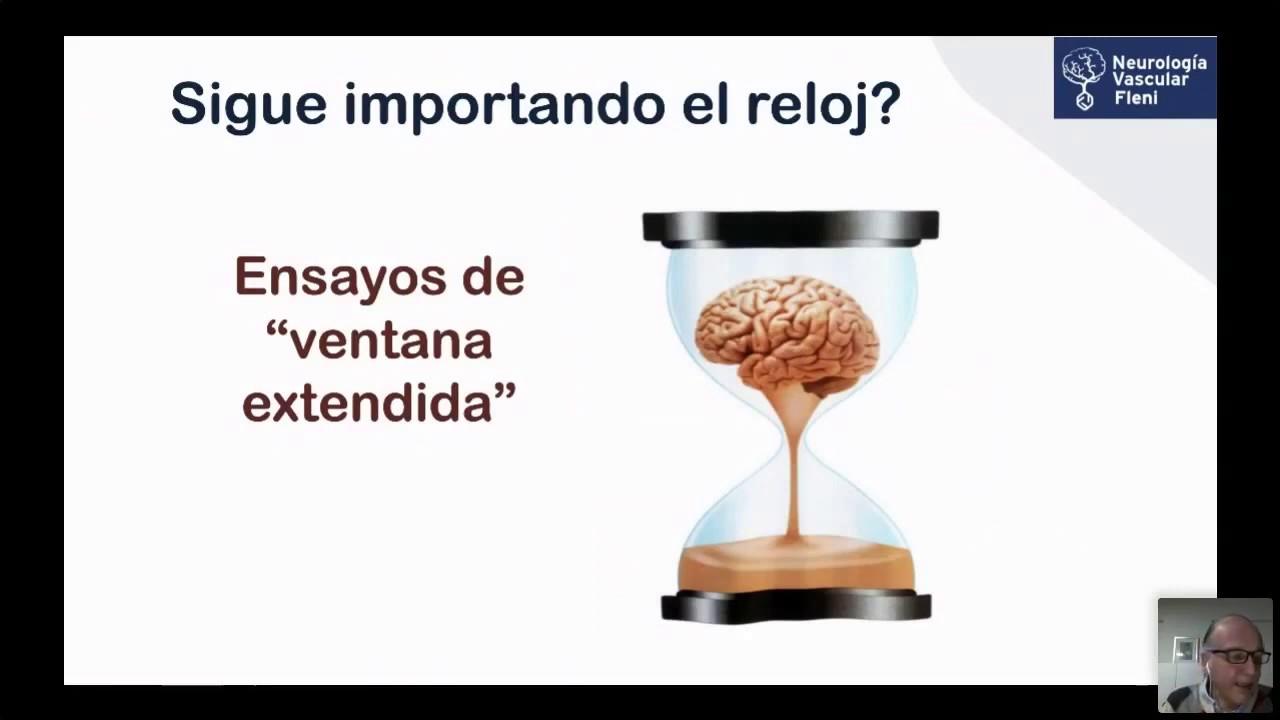 Sigue importando el reloj?

Neurología Vascular Fleni

Ensayos de “ventana extendida”